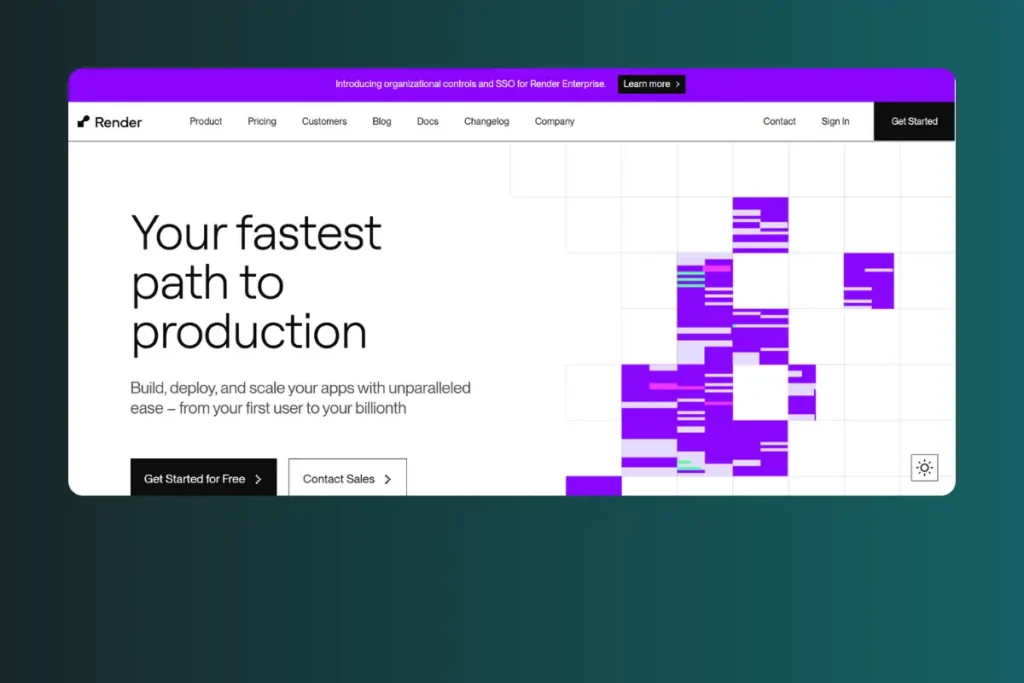 Introducing organizational controls and SSO for Render Enterprise. Learn more >

Render

Product Pricing Customers Blog Docs Changelog Company

Contact Sign In Get Started

Your fastest path to production

Build, deploy, and scale your apps with unparalleled ease – from your first user to your billionth

Get Started for Free >

Contact Sales >